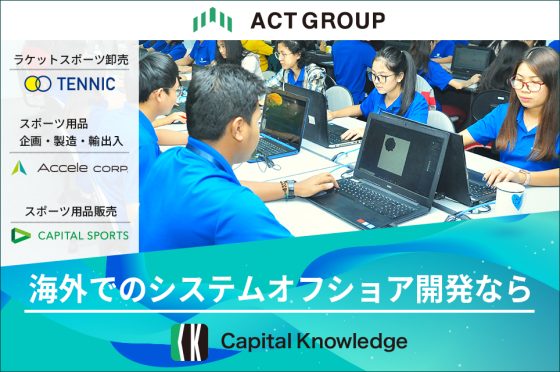 ACT GROUP

ラケットスポーツ卸売

TENNIC

スポーツ用品
企画・製造・輸出入

Accele CORP.

スポーツ用品販売

CAPITAL SPORTS

海外でのシステムオフショア開発なら

Capital Knowledge